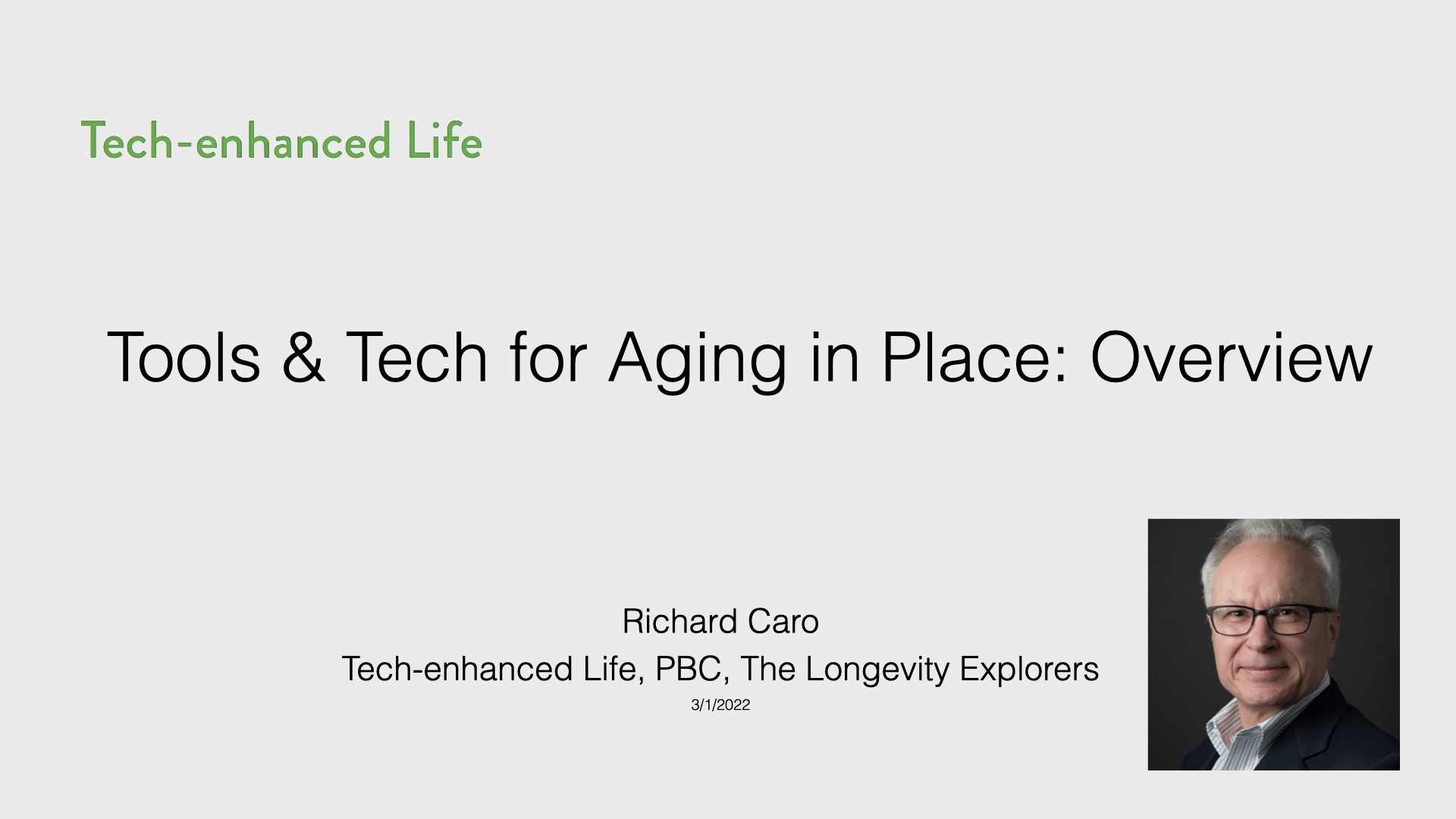 Tech-enhanced Life

Tools & Tech for Aging in Place: Overview

Richard Caro
Tech-enhanced Life, PBC, The Longevity Explorers
3/1/2022